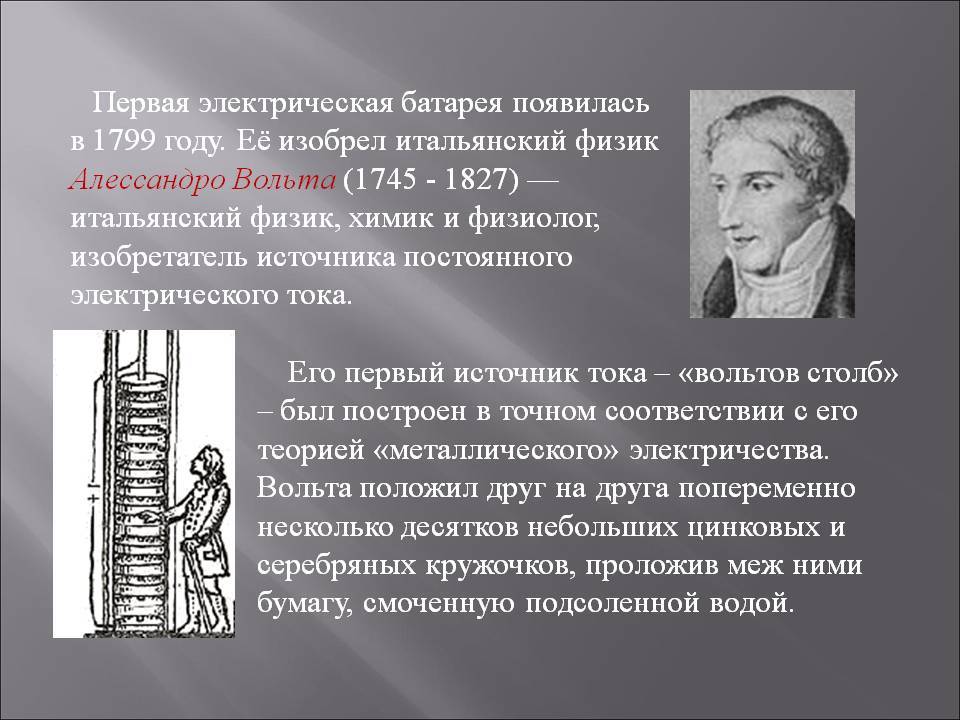 Первая электрическая батарея появилась в 1799 году. Её изобрел итальянский физик Алессандро Вольта (1745 - 1827) — итальянский физик, химик и физиолог, изобретатель источника постоянного электрического тока.

Его первый источник тока – «вольтов столб» – был построен в точном соответствии с его теорией «металлического» электричества. Вольта положил друг на друга попеременно несколько десятков небольших цинковых и серебряных кружочков, проложив меж ними бумагу, смоченную подсоленной водой.